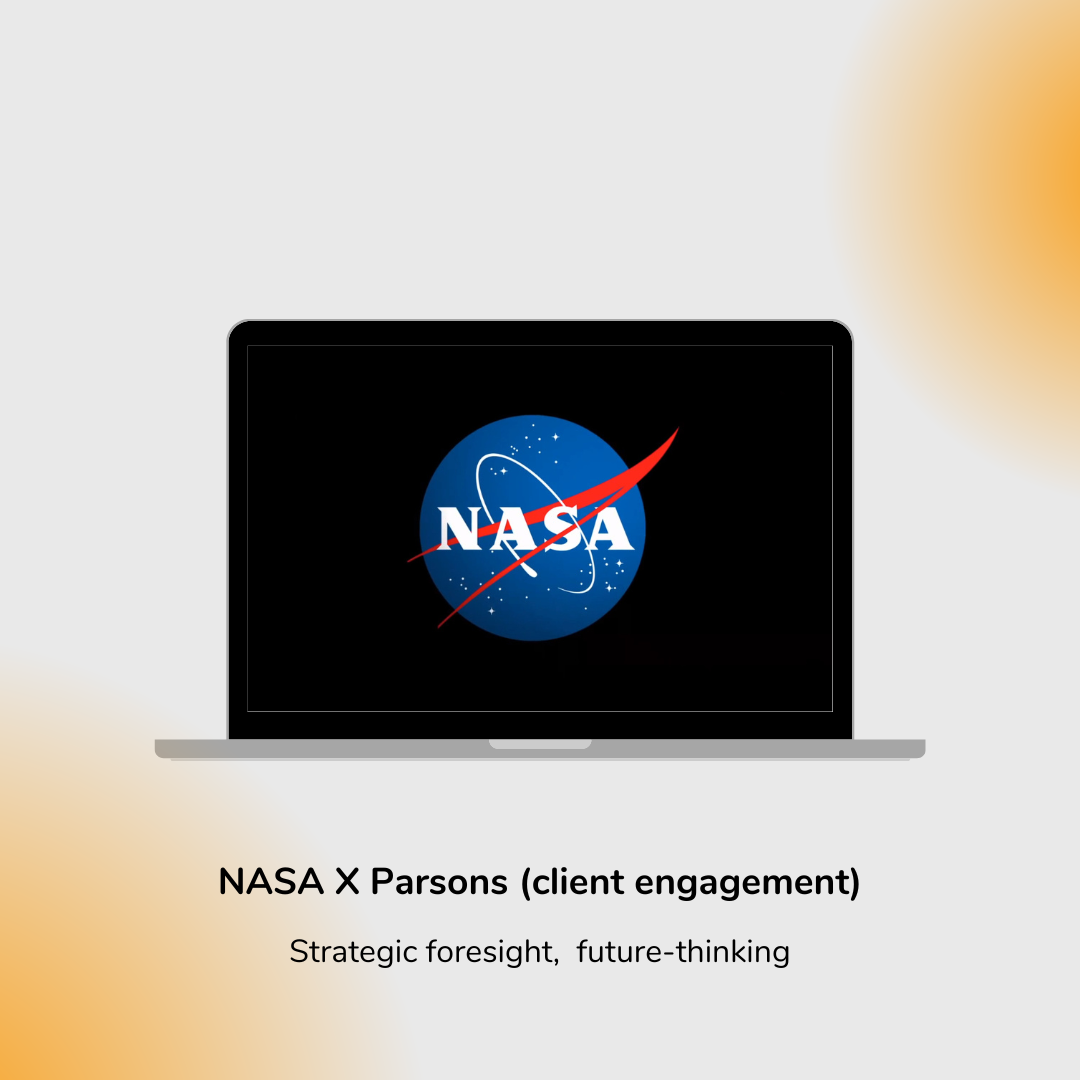 NASA

NASA X Parsons (client engagement)

Strategic foresight, future-thinking